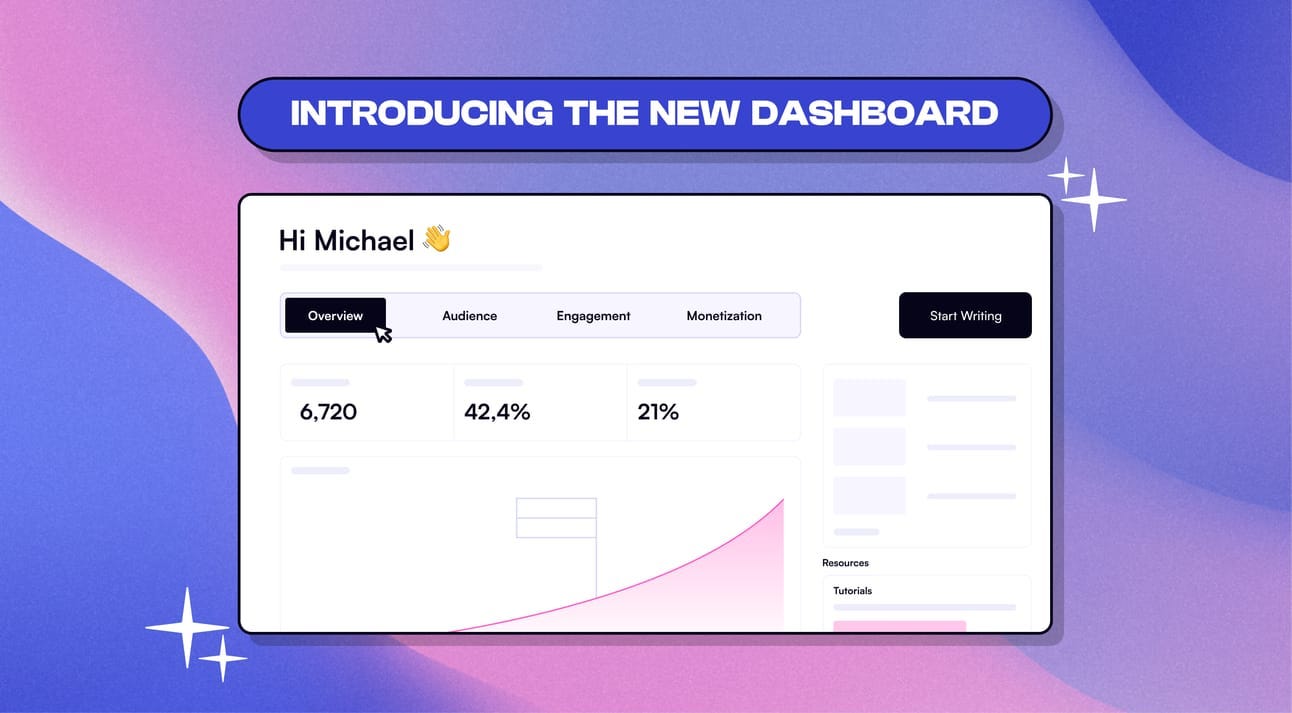 INTRODUCING THE NEW DASHBOARD

Hi Michael 👋

Overview
Audience
Engagement
Monetization

Start Writing

6,720
42,4%
21%

Resources
Tutorials